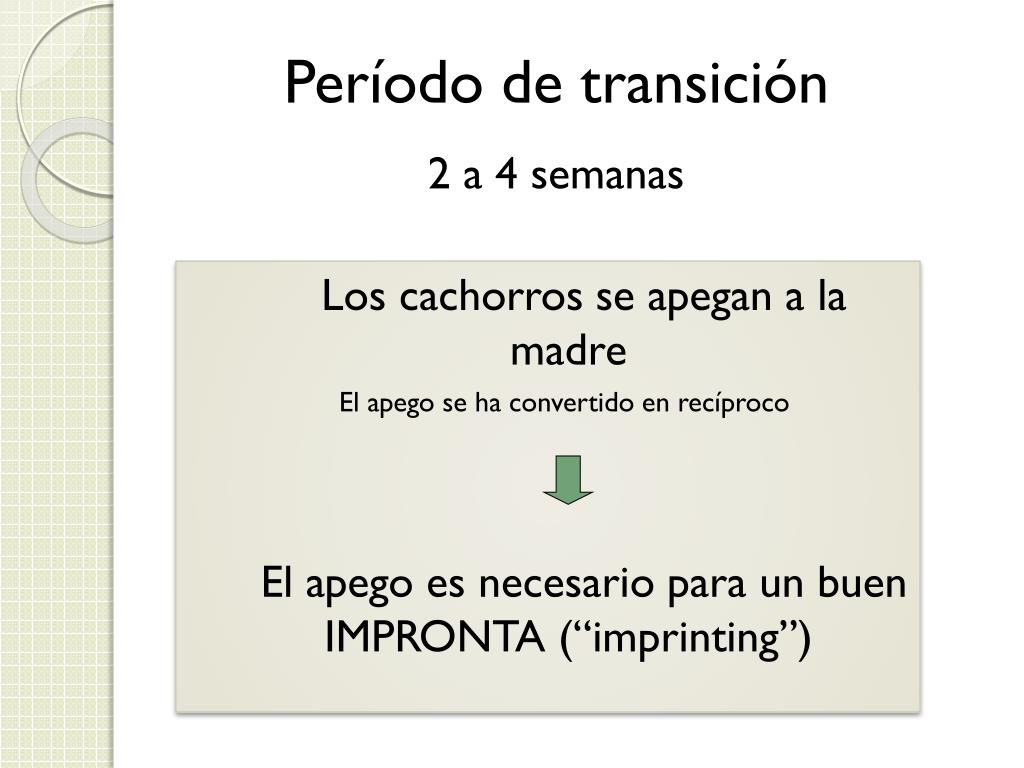 Período de transición

2 a 4 semanas

Los cachorros se apegan a la madre

El apego se ha convertido en recíproco

El apego es necesario para un buen IMPRONTA (“imprinting”)